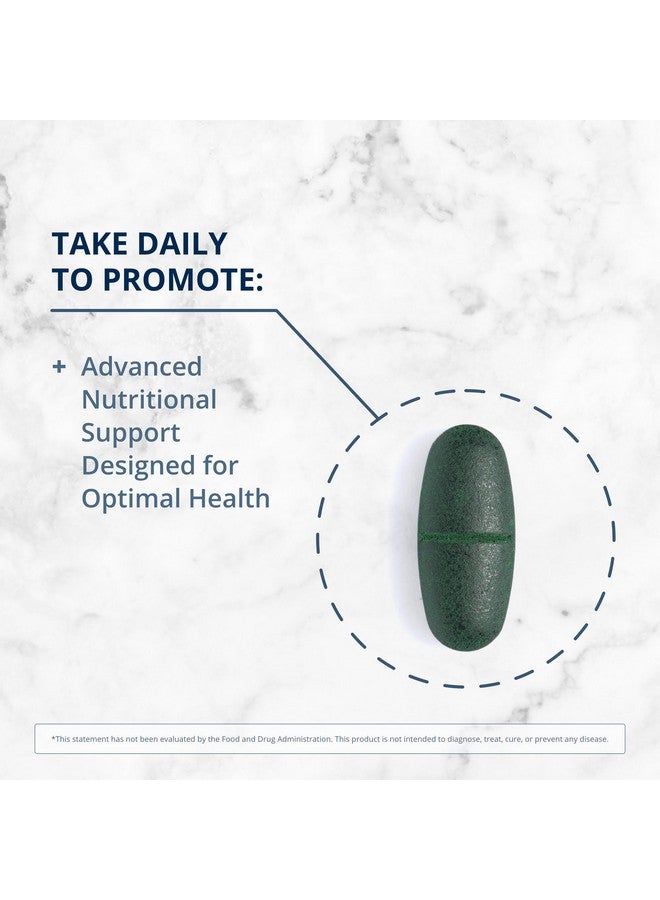 TAKE DAILY TO PROMOTE:

+ Advanced Nutritional Support Designed for Optimal Health

*This statement has not been evaluated by the Food and Drug Administration. This product is not intended to diagnose, treat, cure, or prevent any disease.